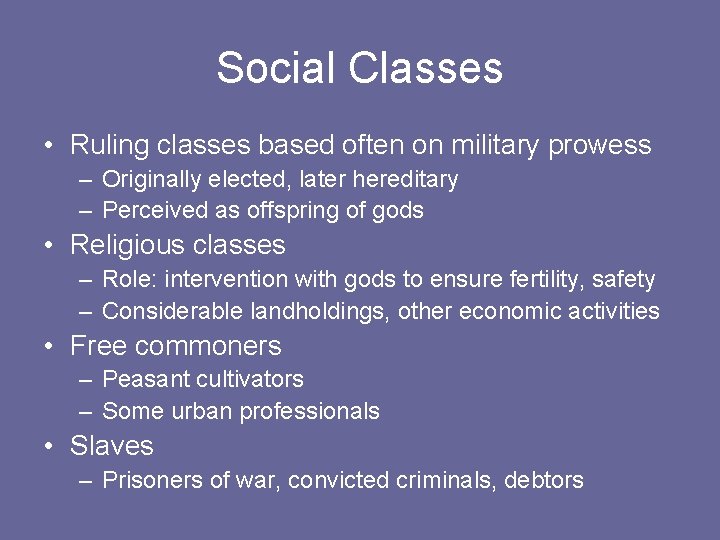 Social Classes

• Ruling classes based often on military prowess
  – Originally elected, later hereditary
  – Perceived as offspring of gods
• Religious classes
  – Role: intervention with gods to ensure fertility, safety
  – Considerable landholdings, other economic activities
• Free commoners
  – Peasant cultivators
  – Some urban professionals
• Slaves
  – Prisoners of war, convicted criminals, debtors